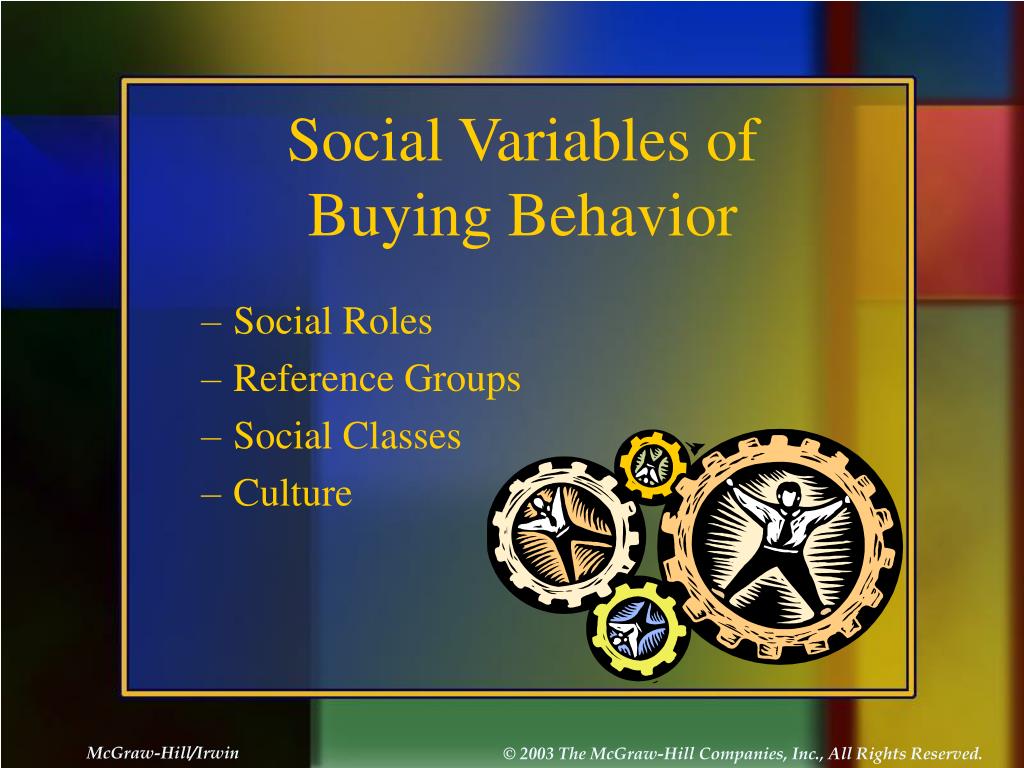 Social Variables of Buying Behavior

– Social Roles
– Reference Groups
– Social Classes
– Culture

McGraw-Hill/Irwin

© 2003 The McGraw-Hill Companies, Inc., All Rights Reserved.